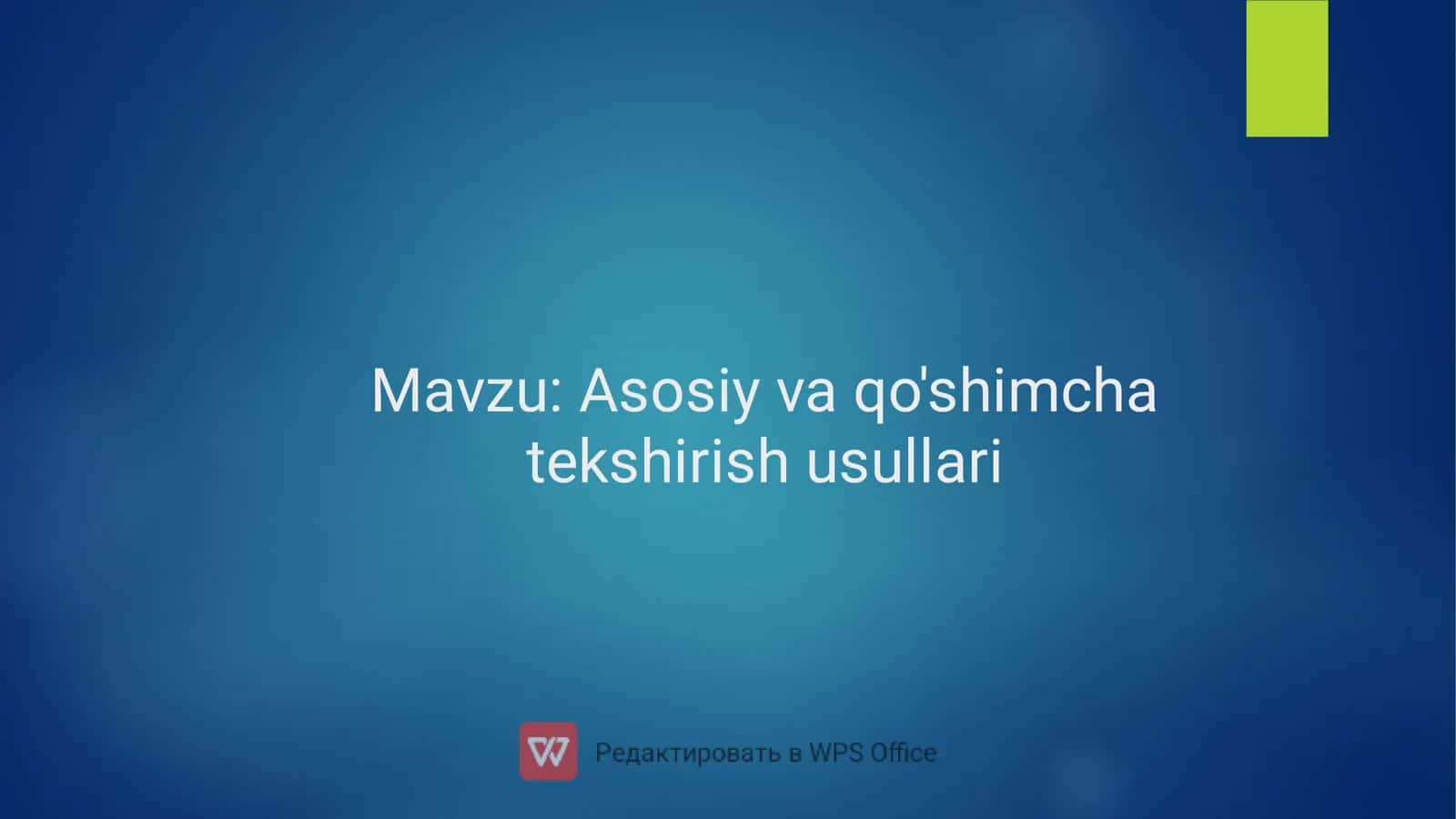 Mavzu: Asosiy va qo'shimcha tekshirish usullari

Редактировать в WPS Office